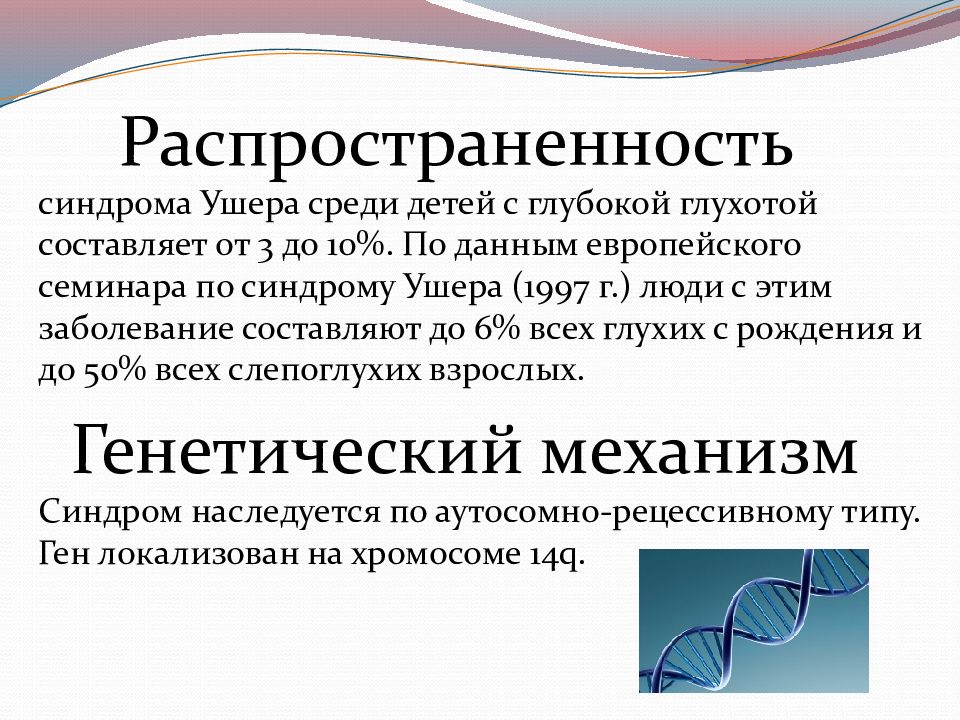 Распространенность

синдрома Ушера среди детей с глубокой глухотой составляет от 3 до 10%. По данным европейского семинара по синдрому Ушера (1997 г.) люди с этим заболевание составляют до 6% всех глухих с рождения и до 50% всех слепоглухих взрослых.

Генетический механизм

Синдром наследуется по аутосомно-рецессивному типу. Ген локализован на хромосоме 14q.